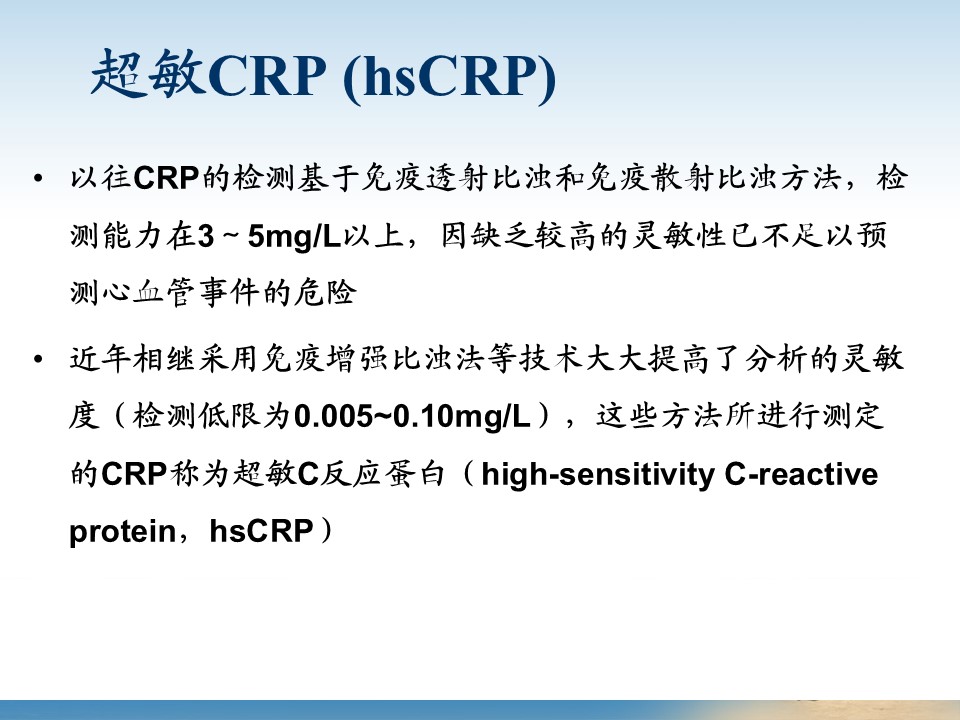 超敏CRP (hsCRP)

• 以往CRP的检测基于免疫透射比浊和免疫散射比浊方法，检测能力在3 ~ 5mg/L以上，因缺乏较高的灵敏性已不足以预测心血管事件的危险

• 近年相继采用免疫增强比浊法等技术大大提高了分析的灵敏度（检测低限为0.005~0.10mg/L），这些方法所进行测定的CRP称为超敏C反应蛋白（high-sensitivity C-reactive protein，hsCRP）